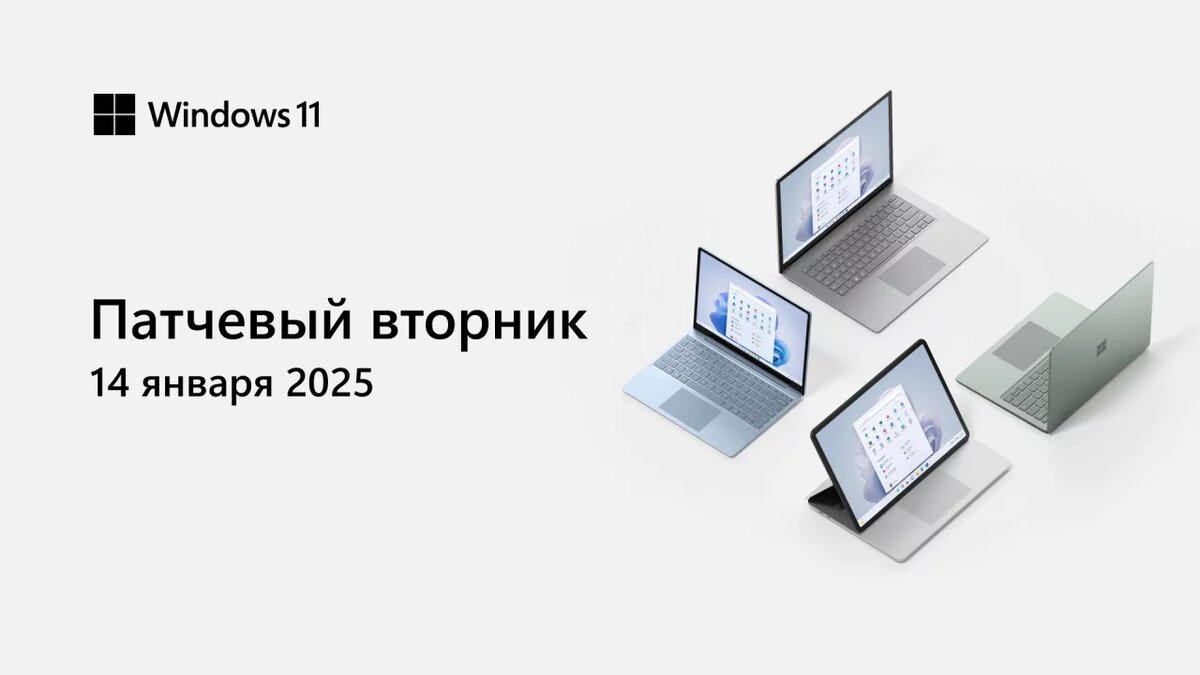 Windows 11

Патчевый вторник
14 января 2025